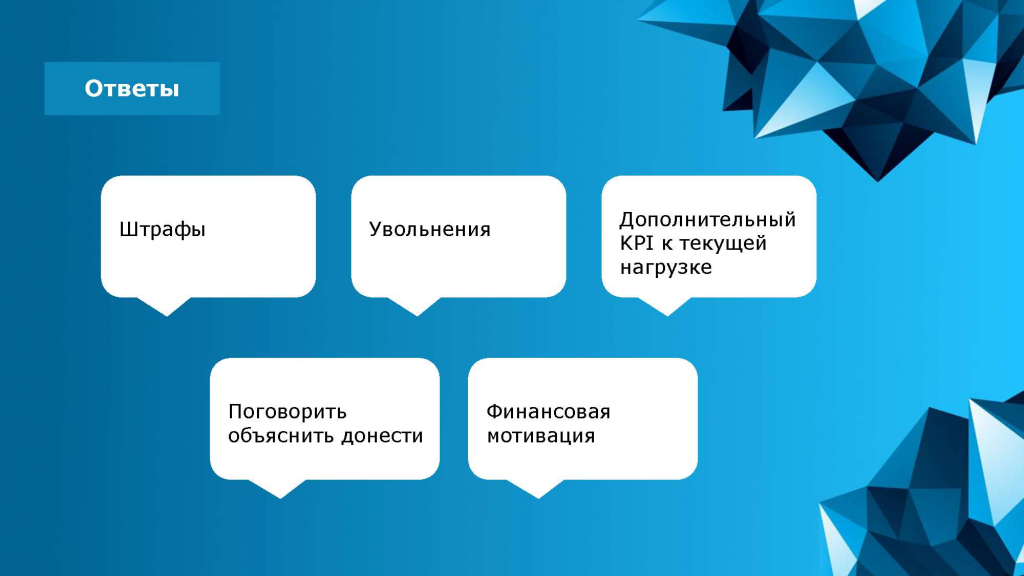 Ответы

Штрафы

Увольнения

Дополнительный KPI к текущей нагрузке

Поговорить объяснить донести

Финансовая мотивация